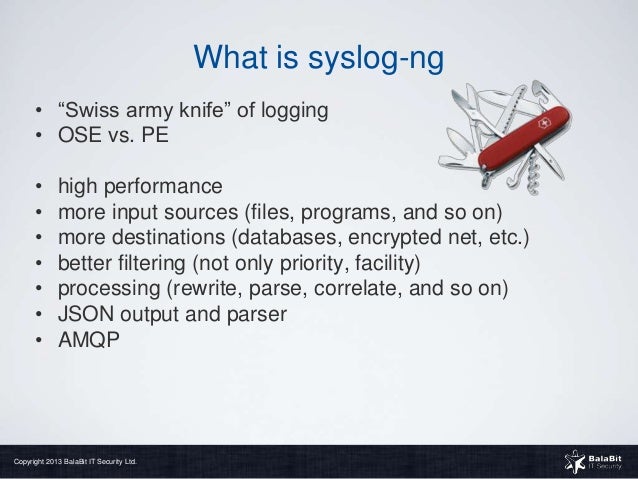 What is syslog-ng

• “Swiss army knife” of logging
• OSE vs. PE

• high performance
• more input sources (files, programs, and so on)
• more destinations (databases, encrypted net, etc.)
• better filtering (not only priority, facility)
• processing (rewrite, parse, correlate, and so on)
• JSON output and parser
• AMQP

Copyright 2013 BalaBit IT Security Ltd.

BalaBit IT Security